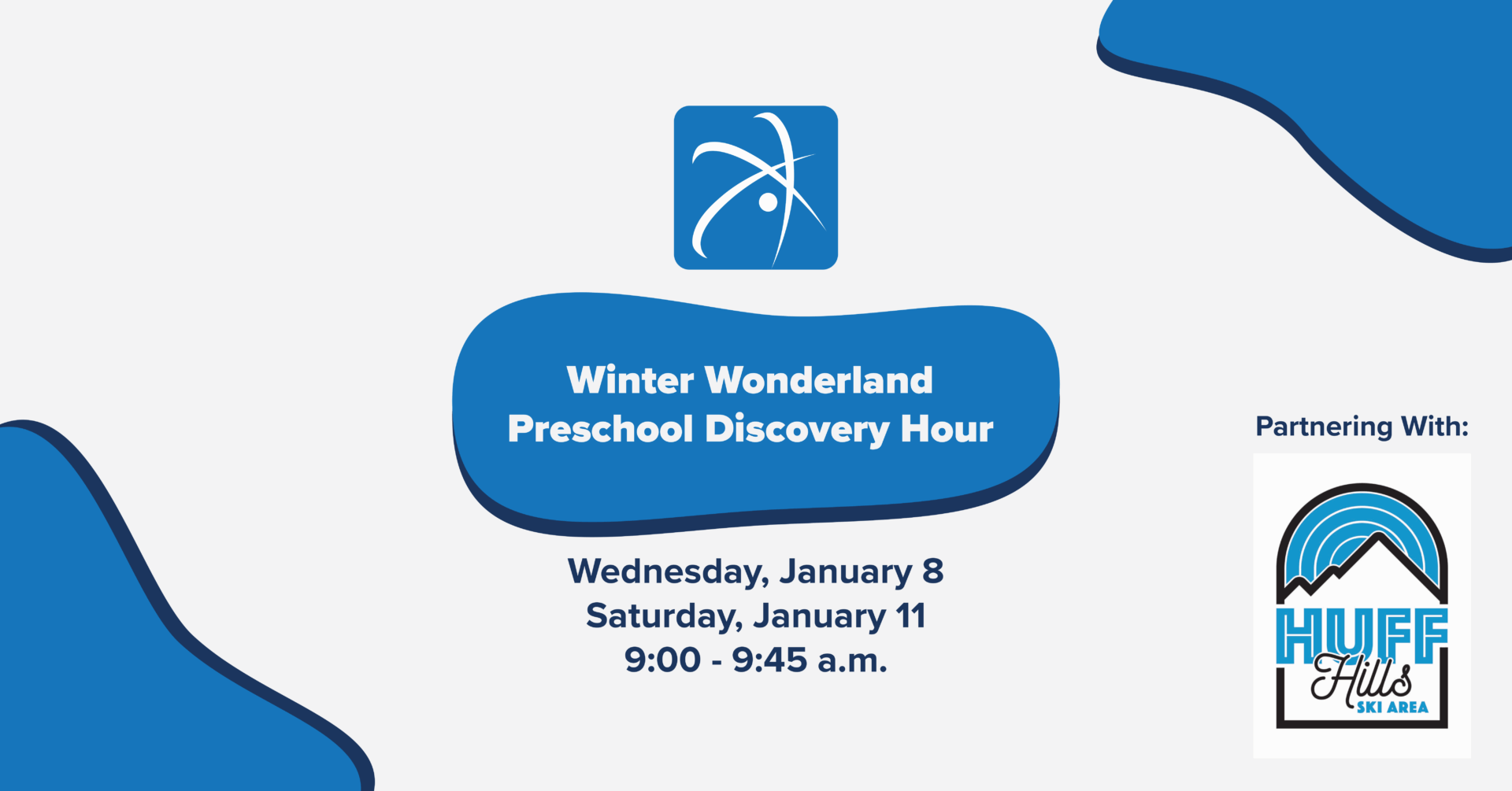 Winter Wonderland
Preschool Discovery Hour

Wednesday, January 8
Saturday, January 11
9:00 - 9:45 a.m.

Partnering With:

HUFF
Hills
SKI AREA